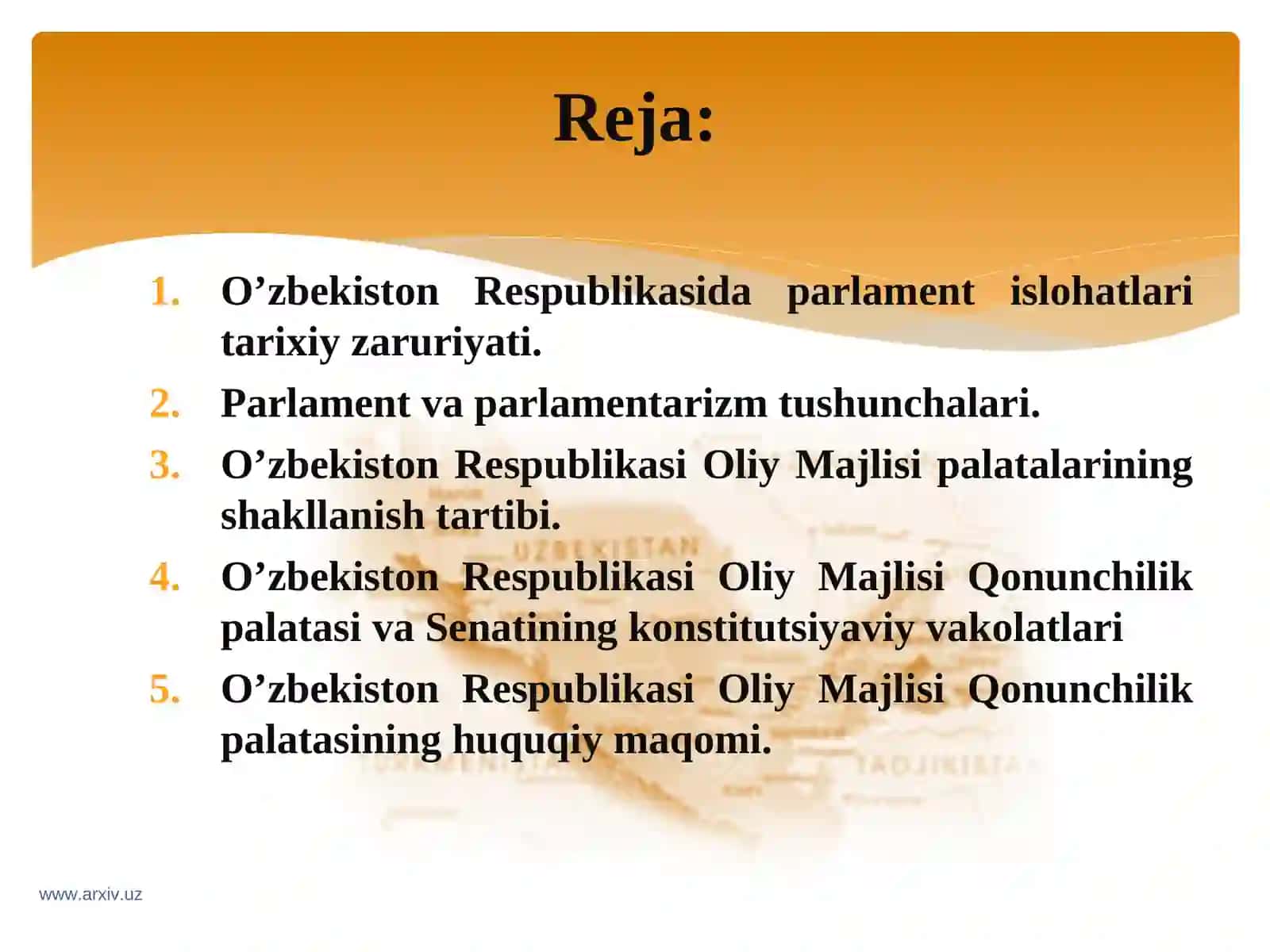 Reja:

1. O’zbekiston Respublikasida parlament islohatlari tarixiy zaruriyati.
2. Parlament va parlamentarizm tushunchalari.
3. O’zbekiston Respublikasi Oliy Majlisi palatalarining shakllanish tartibi.
4. O’zbekiston Respublikasi Oliy Majlisi Qonunchilik palatasi va Senatining konstitutsiyaviy vakolatlari
5. O’zbekiston Respublikasi Oliy Majlisi Qonunchilik palatasining huquqiy maqomi.

UZBEKISTAN
TURKMENISTAN
TADJIKISTAN

www.arxiv.uz